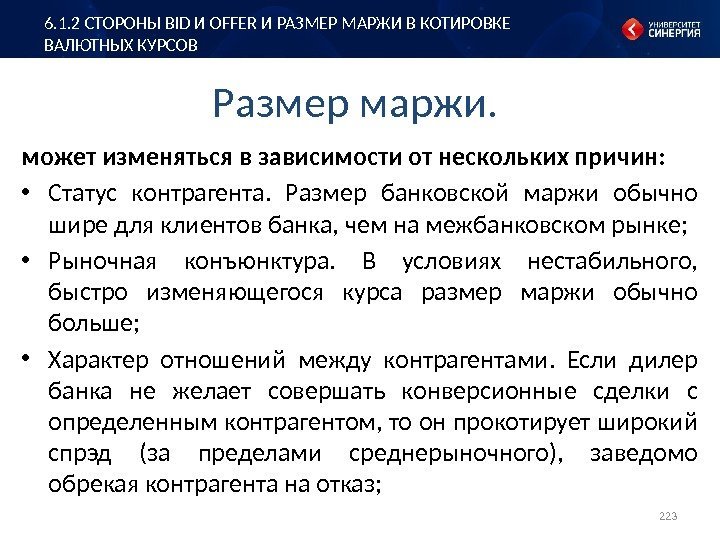 6.1.2 СТОРОНЫ BID И OFFER И РАЗМЕР МАРЖИ В КОТИРОВКЕ ВАЛЮТНЫХ КУРСОВ

УНИВЕРСИТЕТ СИНЕРГИЯ

Размер маржи.

может изменяться в зависимости от нескольких причин:

• Статус контрагента. Размер банковской маржи обычно шире для клиентов банка, чем на межбанковском рынке;

• Рыночная конъюнктура. В условиях нестабильного, быстро изменяющегося курса размер маржи обычно больше;

• Характер отношений между контрагентами. Если дилер банка не желает совершать конверсионные сделки с определенным контрагентом, то он прокотирует широкий спрэд (за пределами среднерыночного), заведомо обрекая контрагента на отказ;

223